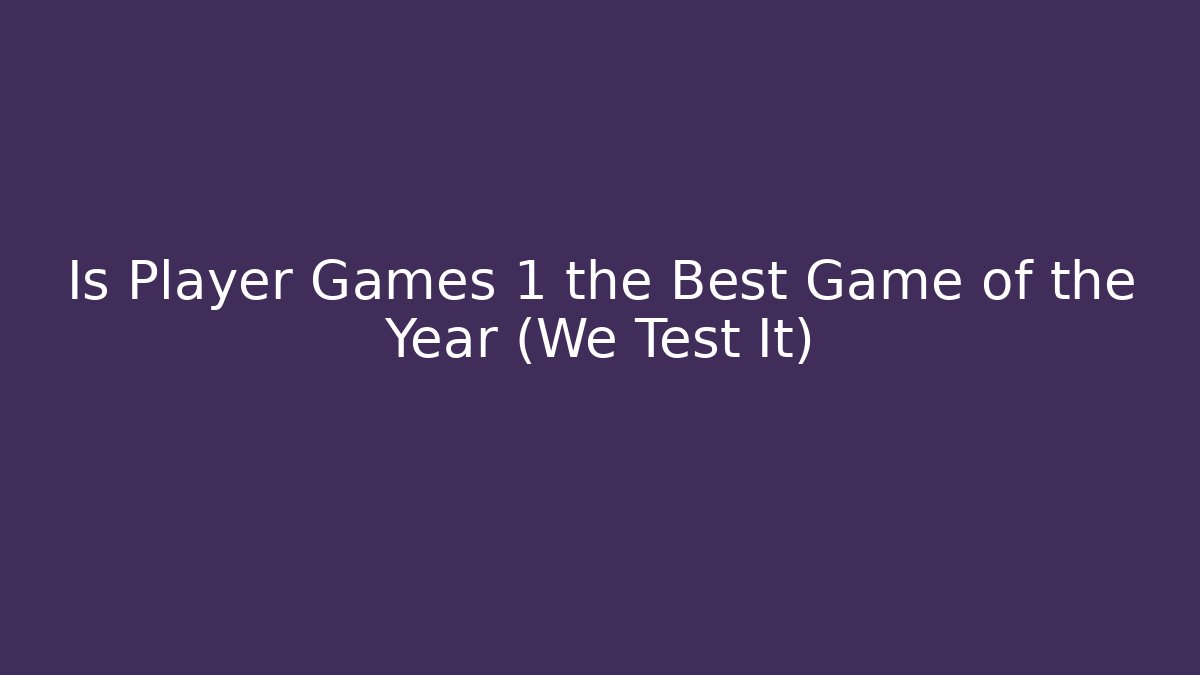 Is Player Games 1 the Best Game of the Year (We Test It)